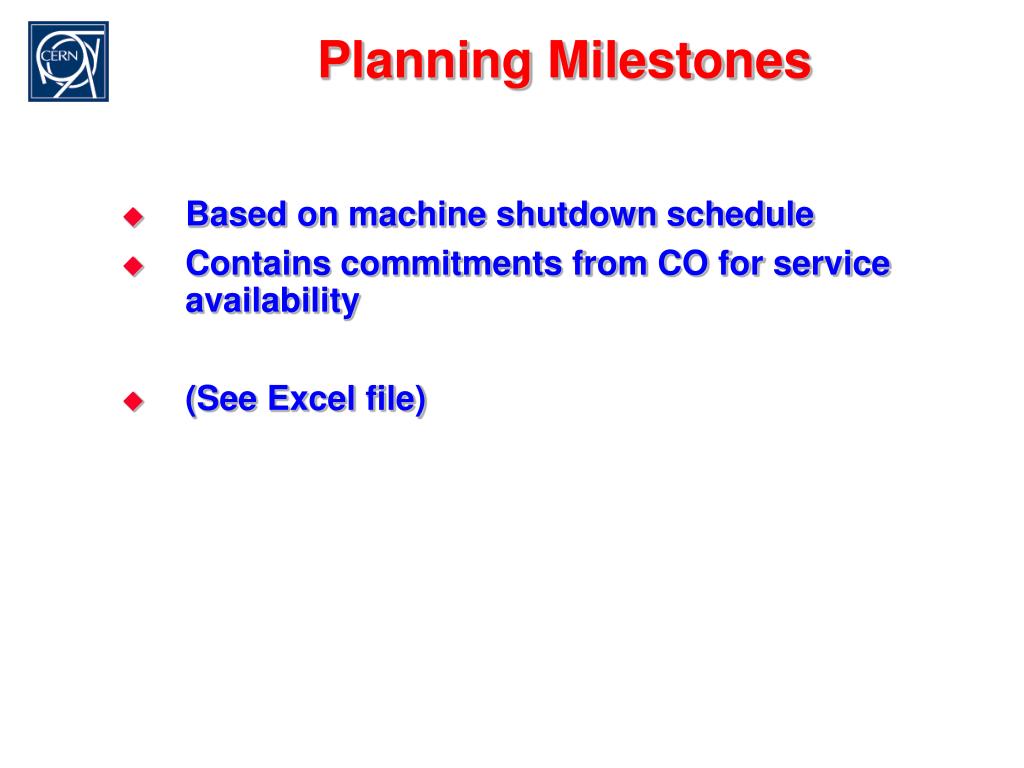 CERN

Planning Milestones

Based on machine shutdown schedule

Contains commitments from CO for service availability

(See Excel file)